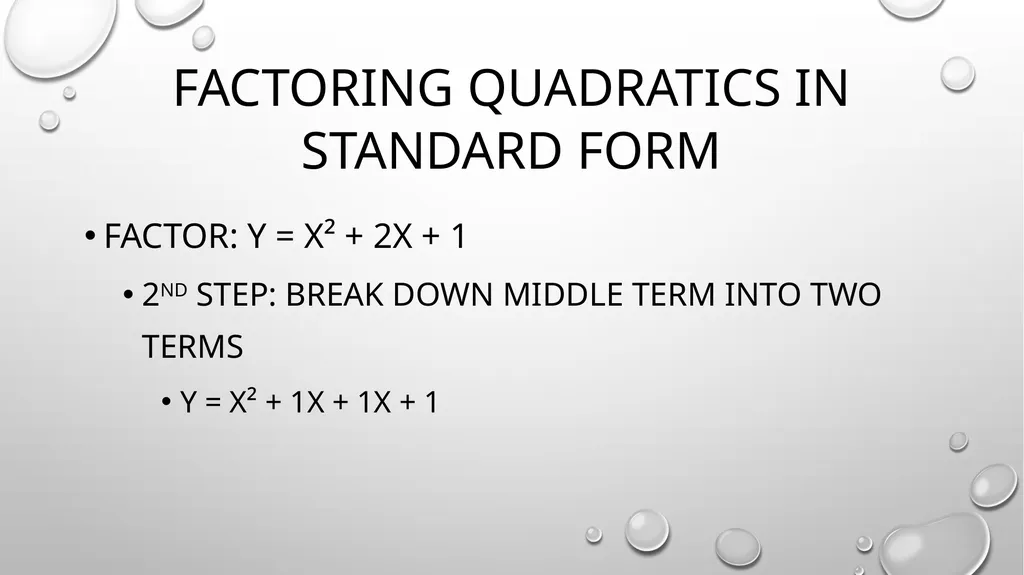 FACTORING QUADRATICS IN STANDARD FORM

• FACTOR: $Y = X^2 + 2X + 1$

• 2ND STEP: BREAK DOWN MIDDLE TERM INTO TWO TERMS

• $Y = X^2 + 1X + 1X + 1$